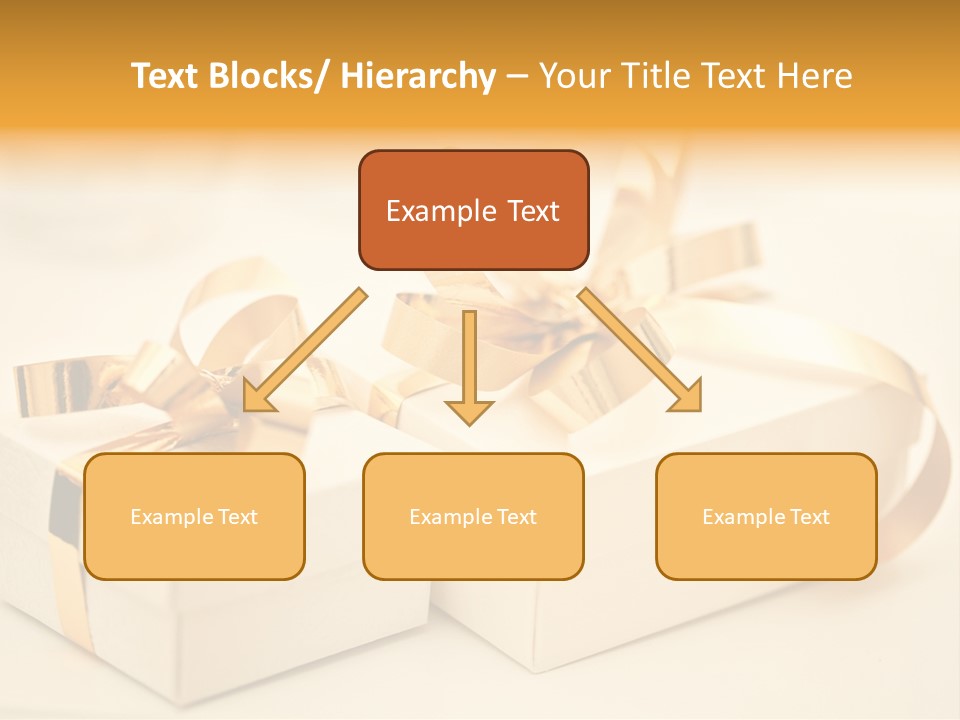 Text Blocks/ Hierarchy – Your Title Text Here

Example Text

Example Text

Example Text

Example Text